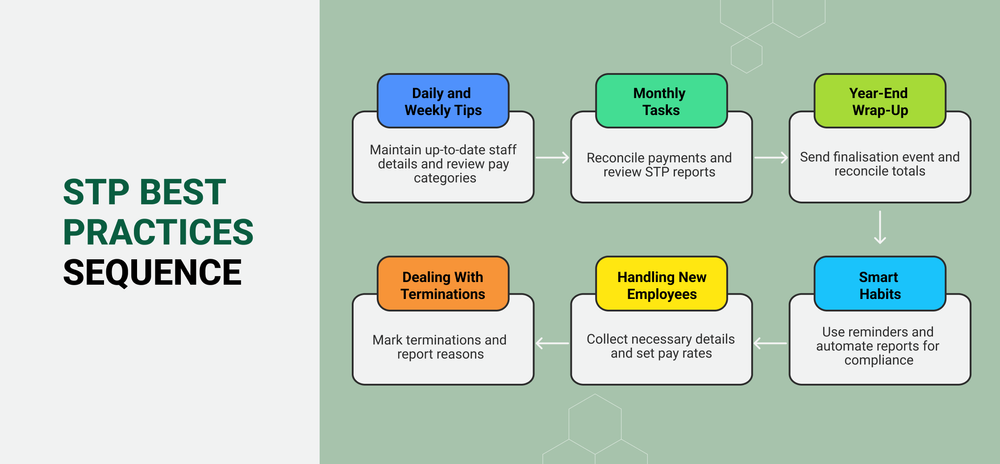 STP BEST PRACTICES SEQUENCE

Daily and Weekly Tips

Maintain up-to-date staff details and review pay categories

Monthly Tasks

Reconcile payments and review STP reports

Year-End Wrap-Up

Send finalisation event and reconcile totals

Smart Habits

Use reminders and automate reports for compliance

Handling New Employees

Collect necessary details and set pay rates

Dealing With Terminations

Mark terminations and report reasons